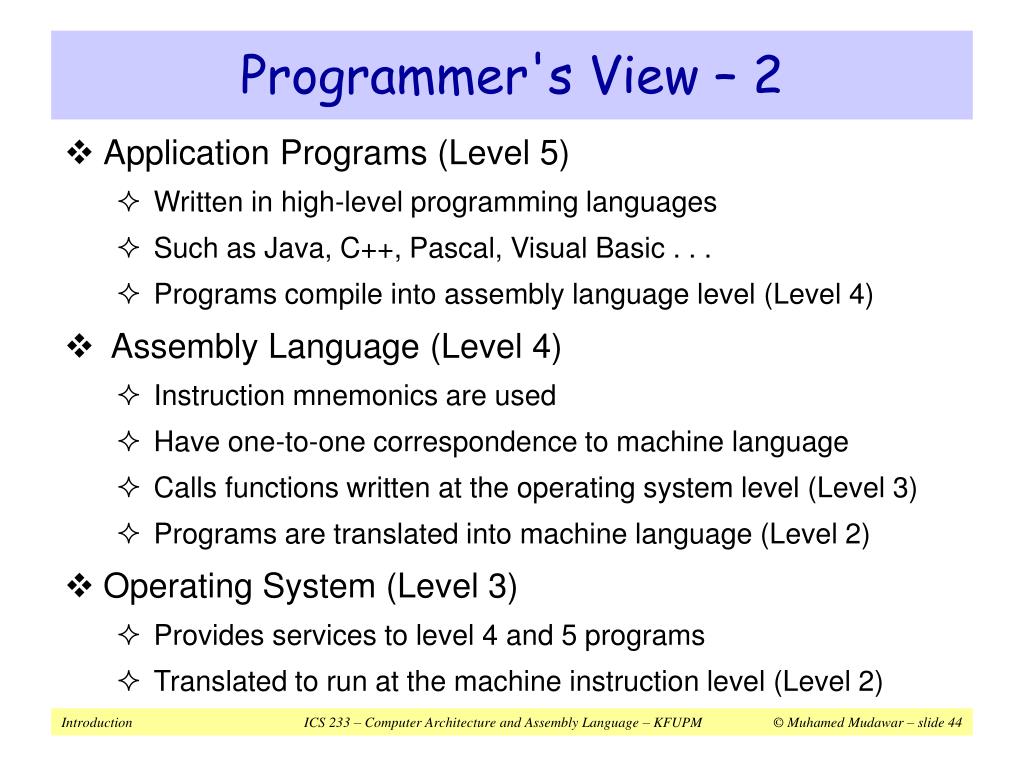 Programmer's View – 2

❖ Application Programs (Level 5)

✧ Written in high-level programming languages

✧ Such as Java, C++, Pascal, Visual Basic . . .

✧ Programs compile into assembly language level (Level 4)

❖ Assembly Language (Level 4)

✧ Instruction mnemonics are used

✧ Have one-to-one correspondence to machine language

✧ Calls functions written at the operating system level (Level 3)

✧ Programs are translated into machine language (Level 2)

❖ Operating System (Level 3)

✧ Provides services to level 4 and 5 programs

✧ Translated to run at the machine instruction level (Level 2)

Introduction ICS 233 – Computer Architecture and Assembly Language – KFUPM © Muhamed Mudawar – slide 44